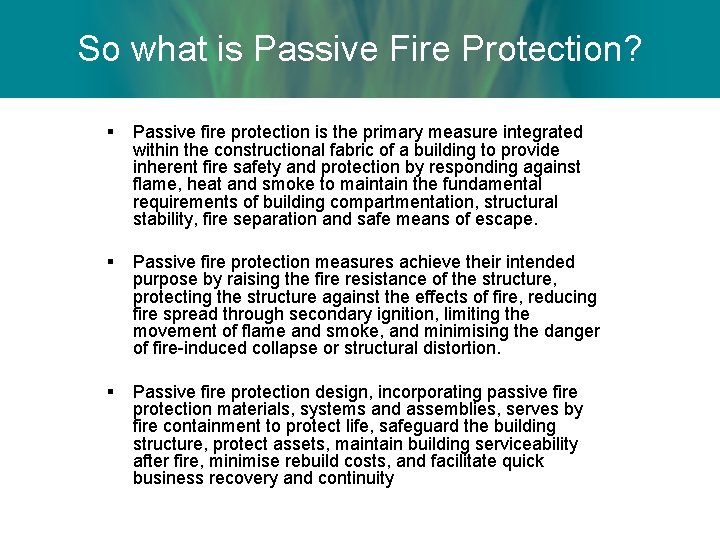 So what is Passive Fire Protection?

▪ Passive fire protection is the primary measure integrated within the constructional fabric of a building to provide inherent fire safety and protection by responding against flame, heat and smoke to maintain the fundamental requirements of building compartmentation, structural stability, fire separation and safe means of escape.

▪ Passive fire protection measures achieve their intended purpose by raising the fire resistance of the structure, protecting the structure against the effects of fire, reducing fire spread through secondary ignition, limiting the movement of flame and smoke, and minimising the danger of fire-induced collapse or structural distortion.

▪ Passive fire protection design, incorporating passive fire protection materials, systems and assemblies, serves by fire containment to protect life, safeguard the building structure, protect assets, maintain building serviceability after fire, minimise rebuild costs, and facilitate quick business recovery and continuity